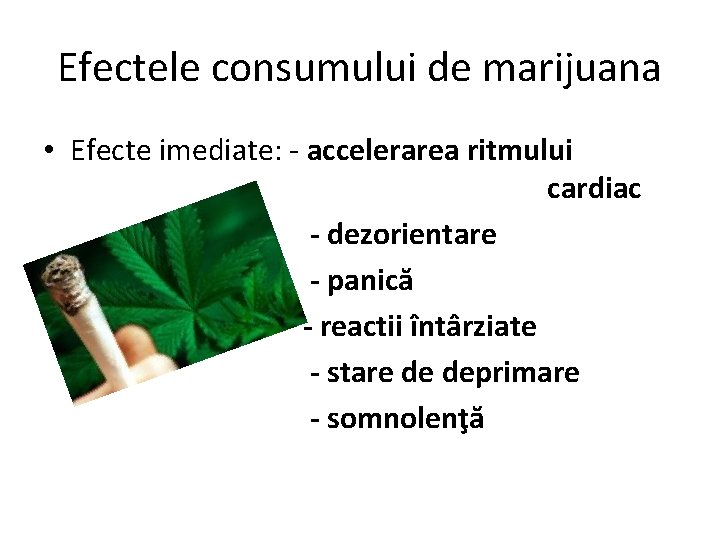 Efectele consumului de marijuana

• Efecte imediate: - accelerarea ritmului cardiac

- dezorientare

- panică

- reactii întârziate

- stare de deprimare

- somnolenţă